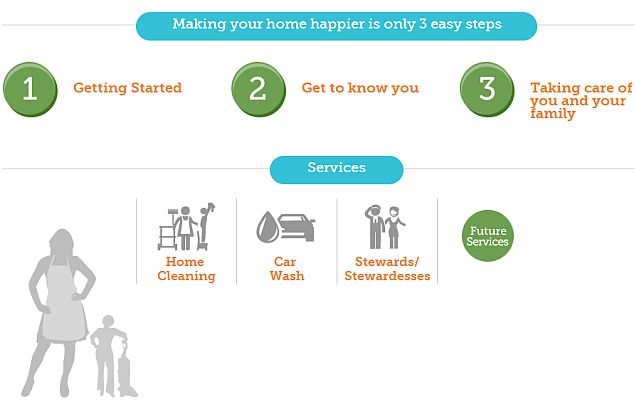 Making your home happier is only 3 easy steps

1 Getting Started

2 Get to know you

3 Taking care of you and your family

Services

Home Cleaning

Car Wash

Stewards/ Stewardesses

Future Services